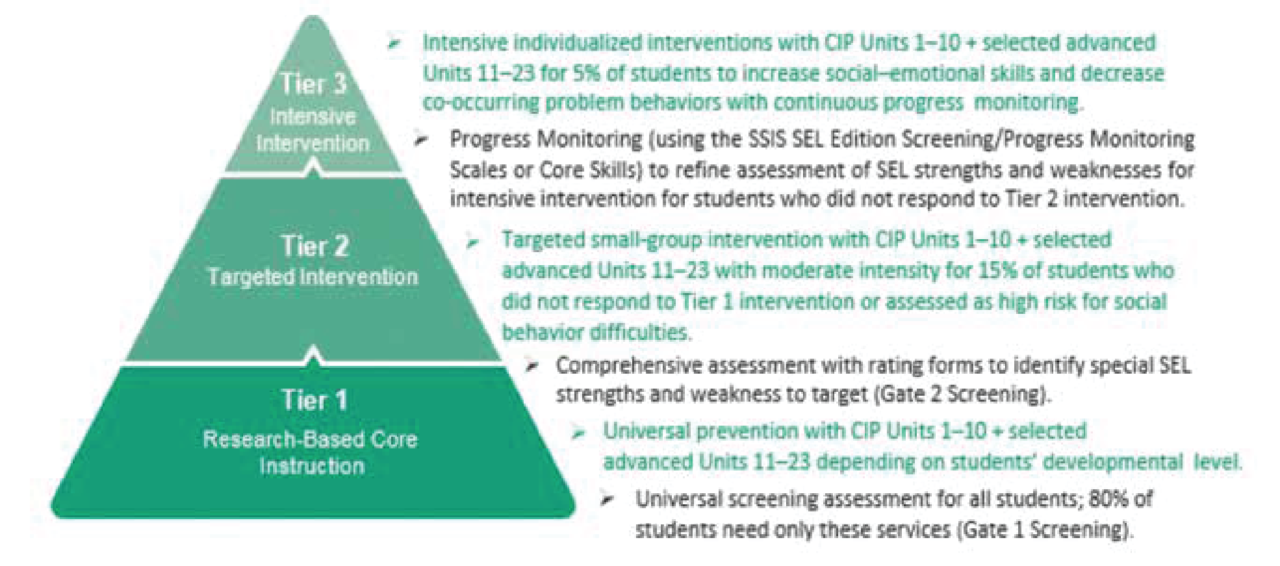 Tier 3
Intensive Intervention

Tier 2
Targeted Intervention

Tier 1
Research-Based Core Instruction

➢ Intensive individualized interventions with CIP Units 1–10 + selected advanced Units 11–23 for 5% of students to increase social–emotional skills and decrease co-occurring problem behaviors with continuous progress monitoring.

➢ Progress Monitoring (using the SSIS SEL Edition Screening/Progress Monitoring Scales or Core Skills) to refine assessment of SEL strengths and weaknesses for intensive intervention for students who did not respond to Tier 2 intervention.

➢ Targeted small-group intervention with CIP Units 1–10 + selected advanced Units 11–23 with moderate intensity for 15% of students who did not respond to Tier 1 intervention or assessed as high risk for social behavior difficulties.

➢ Comprehensive assessment with rating forms to identify special SEL strengths and weakness to target (Gate 2 Screening).

➢ Universal prevention with CIP Units 1–10 + selected advanced Units 11–23 depending on students' developmental level.

➢ Universal screening assessment for all students; 80% of students need only these services (Gate 1 Screening).